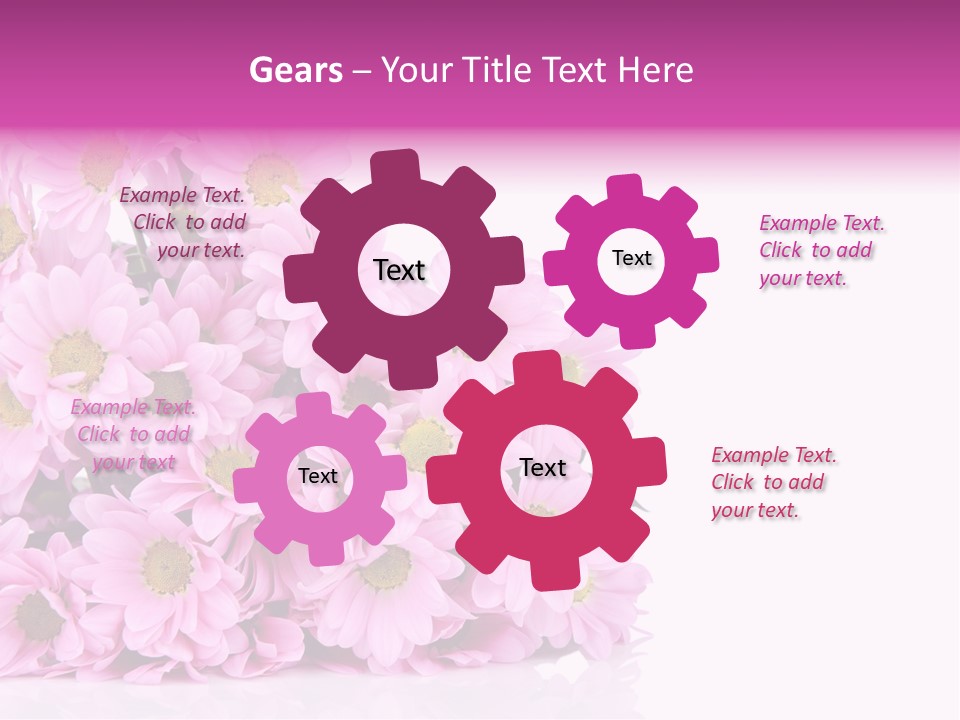 Gears – Your Title Text Here

Example Text. Click to add your text.

Text

Text

Example Text. Click to add your text.

Example Text. Click to add your text

Text

Text

Example Text. Click to add your text.